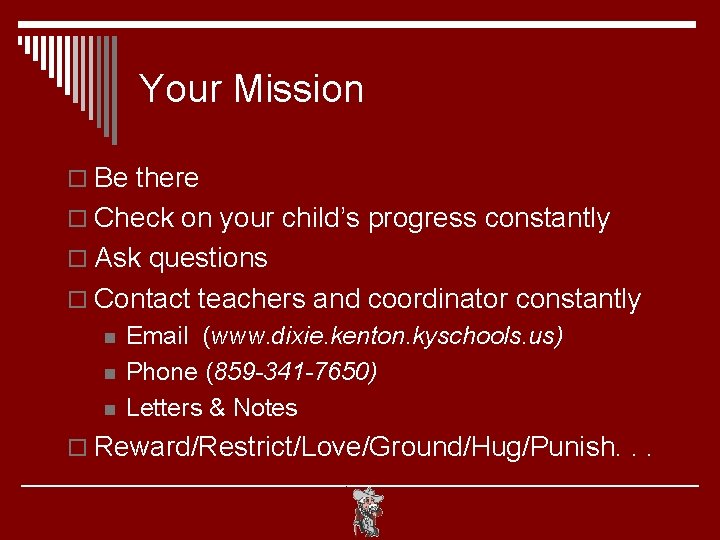 Your Mission

Be there
Check on your child's progress constantly
Ask questions
Contact teachers and coordinator constantly
Email (www.dixie.kenton.kyschools.us)
Phone (859-341-7650)
Letters & Notes
Reward/Restrict/Love/Ground/Hug/Punish. . .